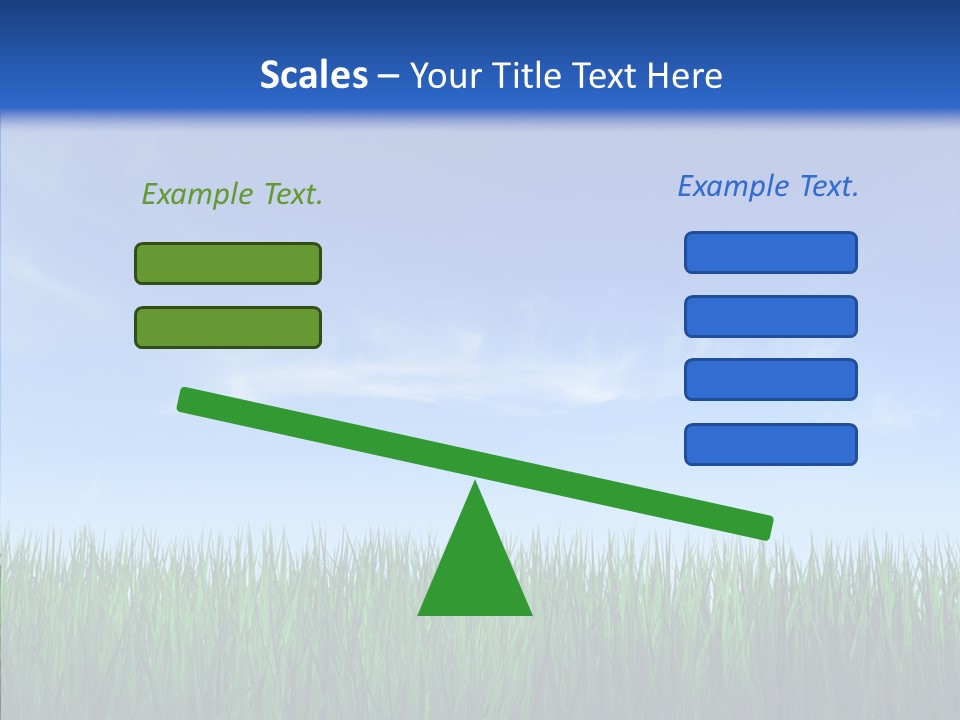 Scales – Your Title Text Here

Example Text.

Example Text.